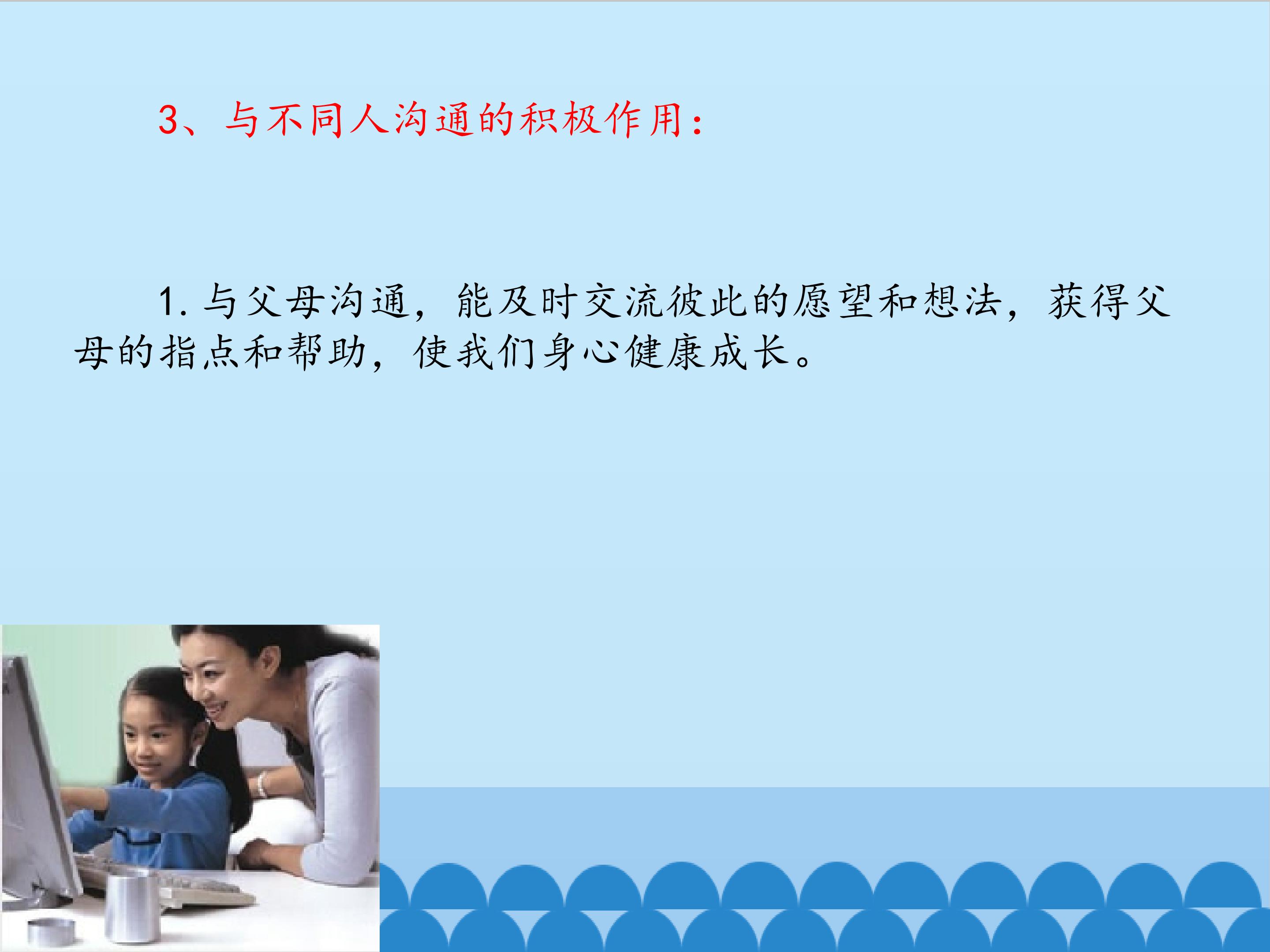 3、与不同人沟通的积极作用：

1.与父母沟通，能及时交流彼此的愿望和想法，获得父母的指点和帮助，使我们身心健康成长。